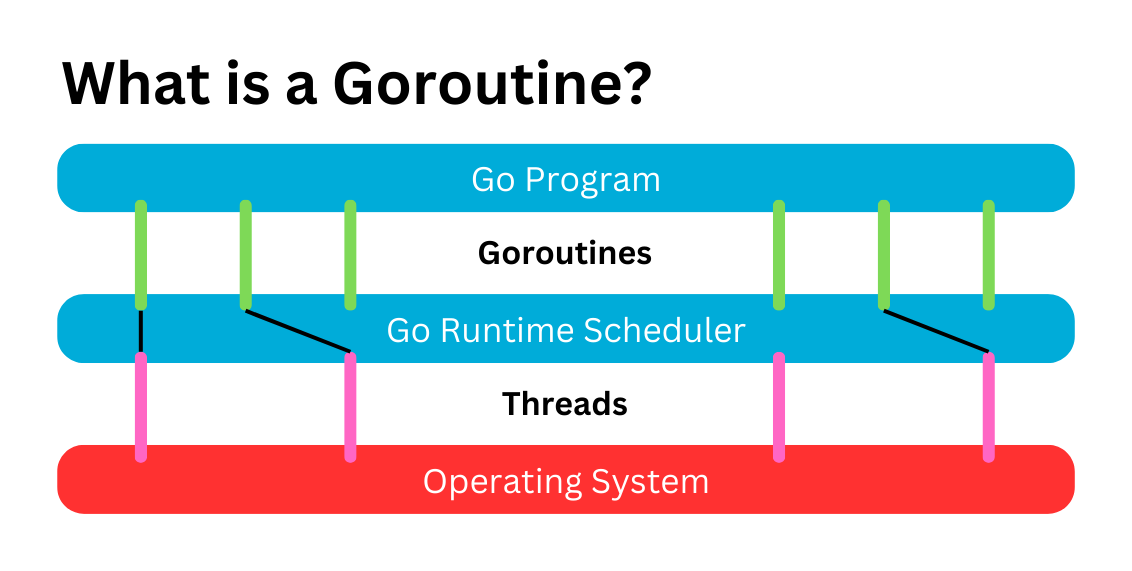 What is a Goroutine?

Go Program

Goroutines

Go Runtime Scheduler

Threads

Operating System